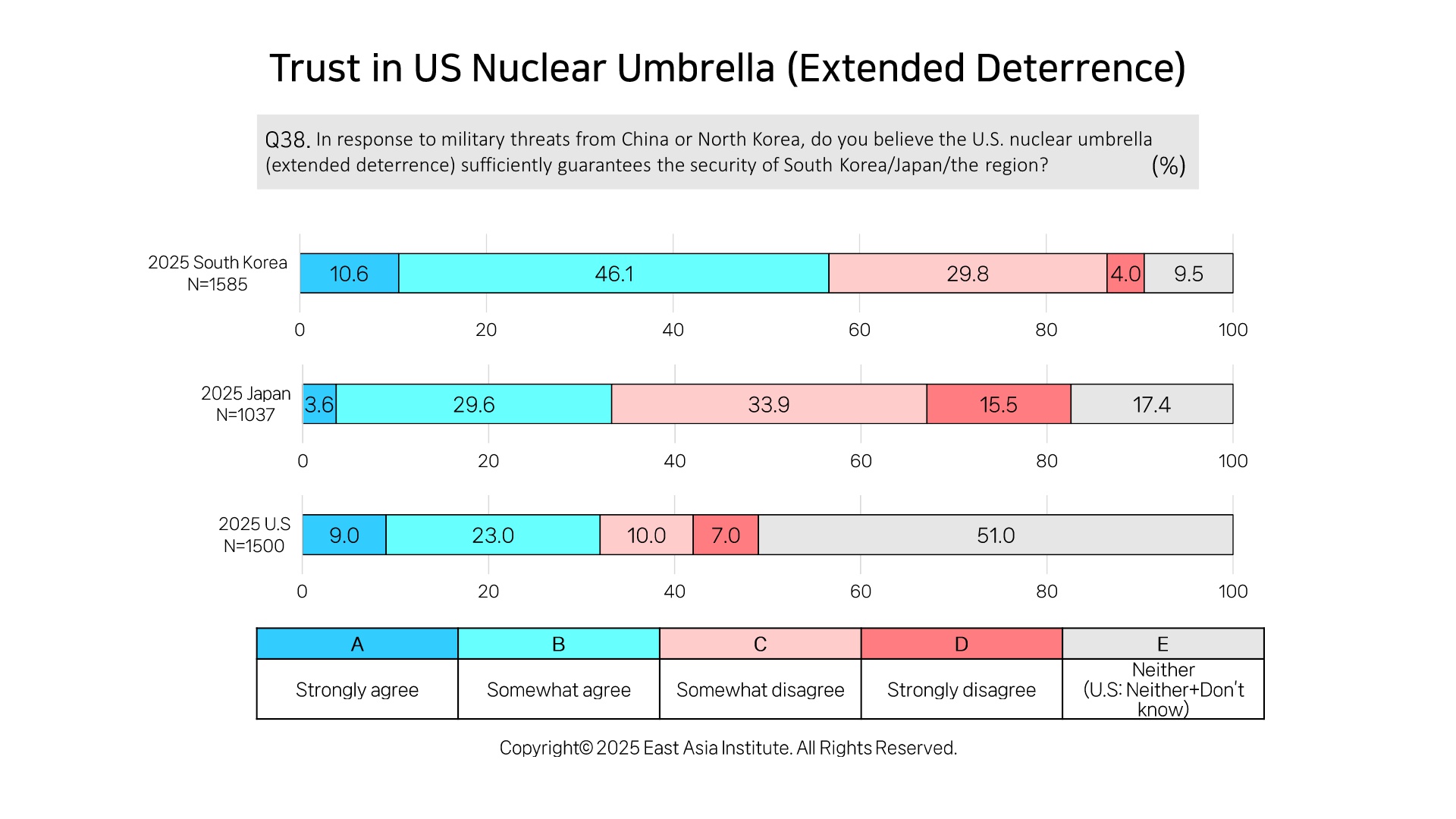 Trust in US Nuclear Umbrella (Extended Deterrence)

Q38. In response to military threats from China or North Korea, do you believe the U.S. nuclear umbrella (extended deterrence) sufficiently guarantees the security of South Korea/Japan/the region? (%)

2025 South Korea N=1585
10.6 46.1 29.8 4.0 9.5
0 20 40 60 80 100

2025 Japan N=1037
3.6 29.6 33.9 15.5 17.4
0 20 40 60 80 100

2025 U.S N=1500
9.0 23.0 10.0 7.0 51.0
0 20 40 60 80 100

| A | B | C | D | E |
|---|---|---|---|---|
| Strongly agree | Somewhat agree | Somewhat disagree | Strongly disagree | Neither (U.S: Neither+Don't know) |

Copyright© 2025 East Asia Institute. All Rights Reserved.